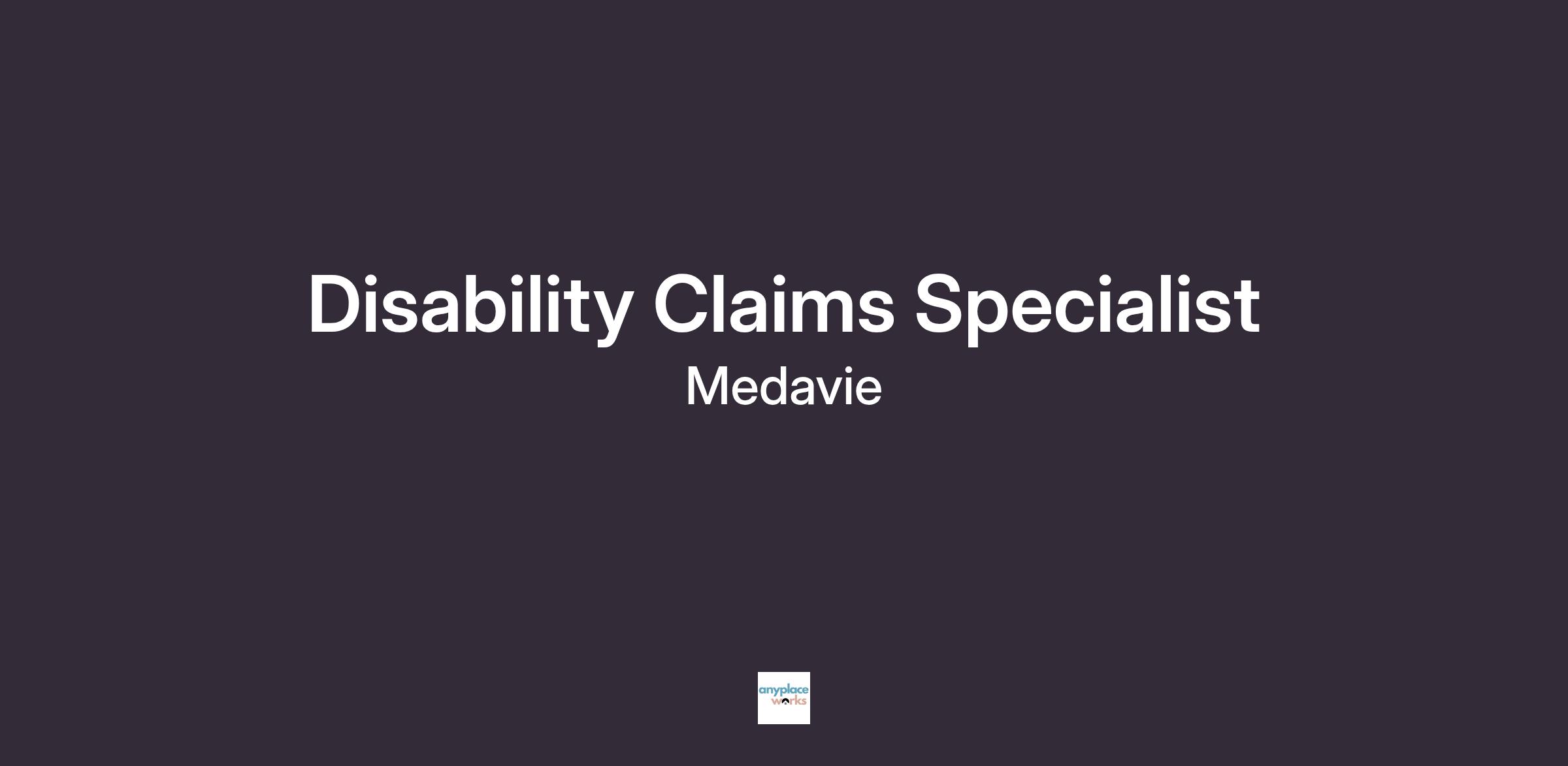 Disability Claims Specialist
Medavie

anyplace
works